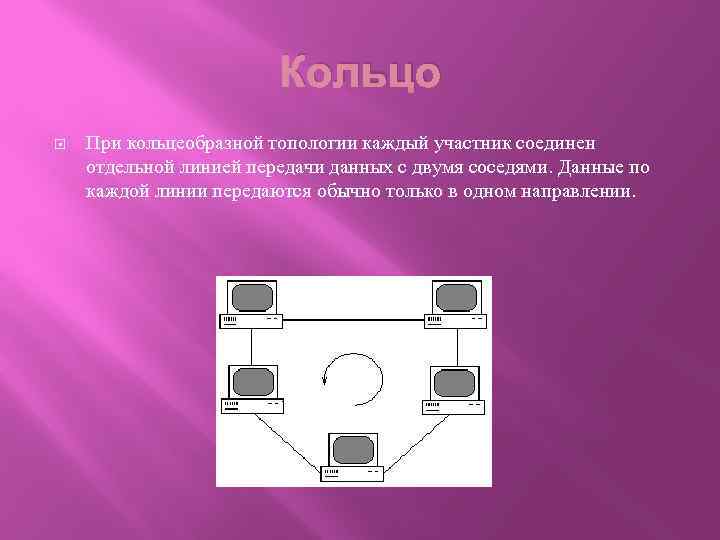 Кольцо

При кольцеобразной топологии каждый участник соединен отдельной линией передачи данных с двумя соседями. Данные по каждой линии передаются обычно только в одном направлении.